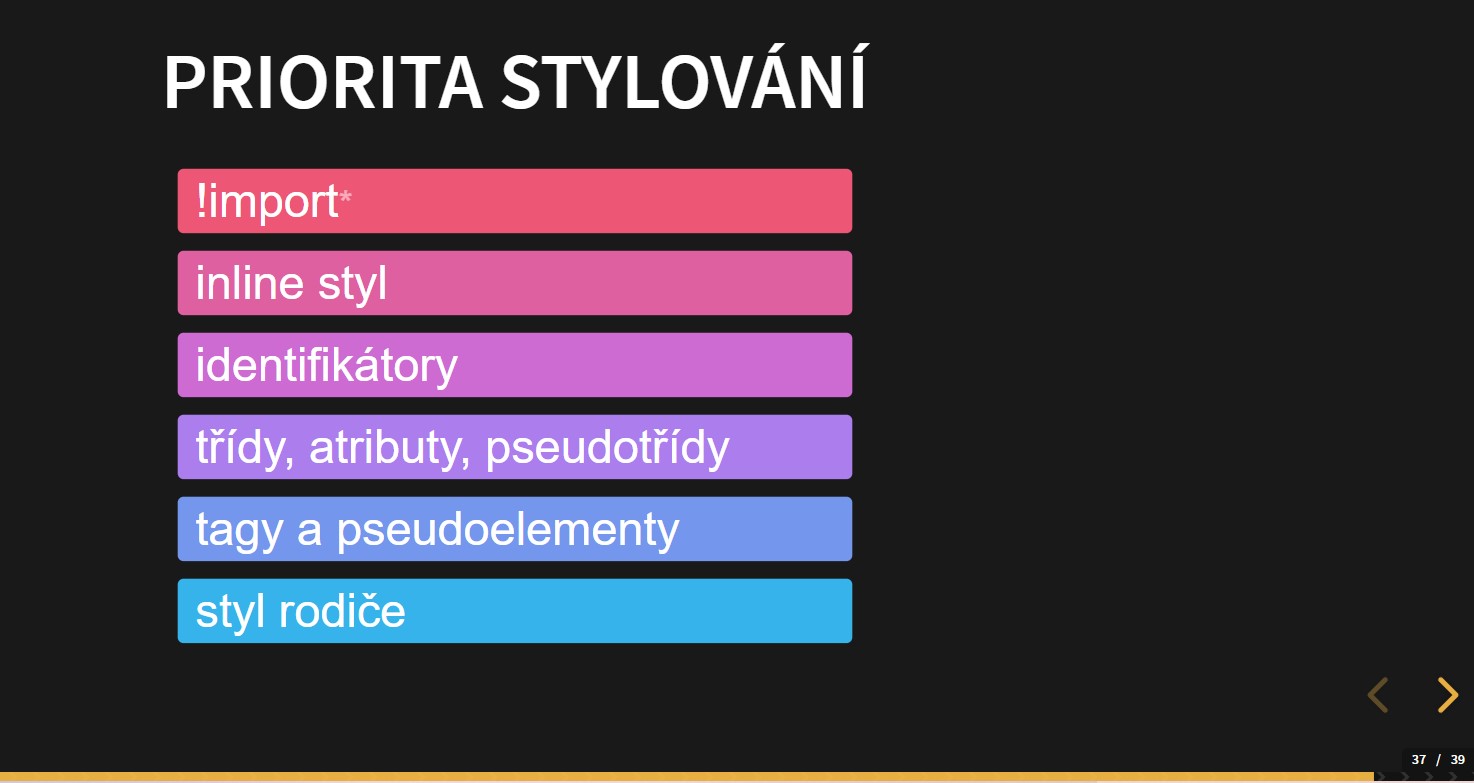 PRIORITA STYLOVÁNÍ

!import*

inline styl

identifikátory

třídy, atributy, pseudotřídy

tagy a pseudoelementy

styl rodiče

37 / 39